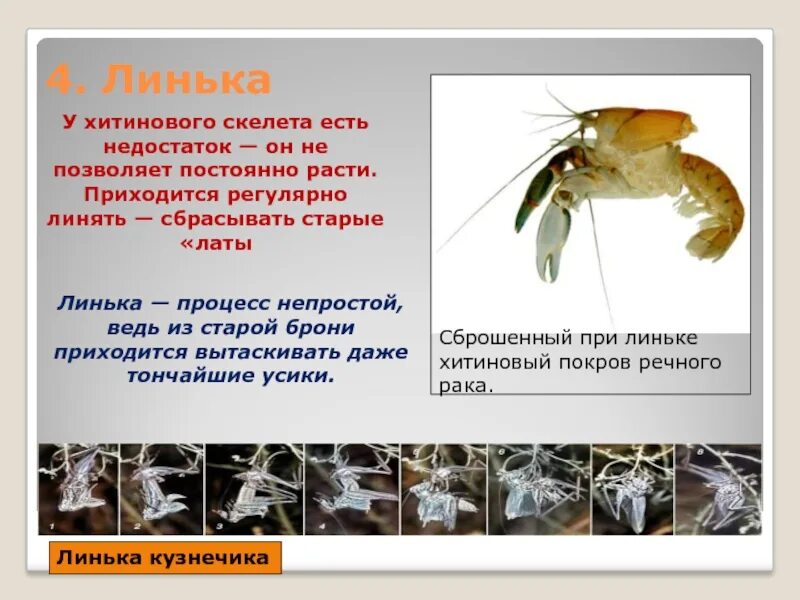 4. Линька

У хитинового скелета есть недостаток — он не позволяет постоянно расти. Приходится регулярно линять — сбрасывать старые «латы

Линька — процесс непростой, ведь из старой брони приходится вытаскивать даже тончайшие усики.

Сброшенный при линьке хитиновый покров речного рака.

1 2 3 4 5 6 7 8

Линька кузнечика